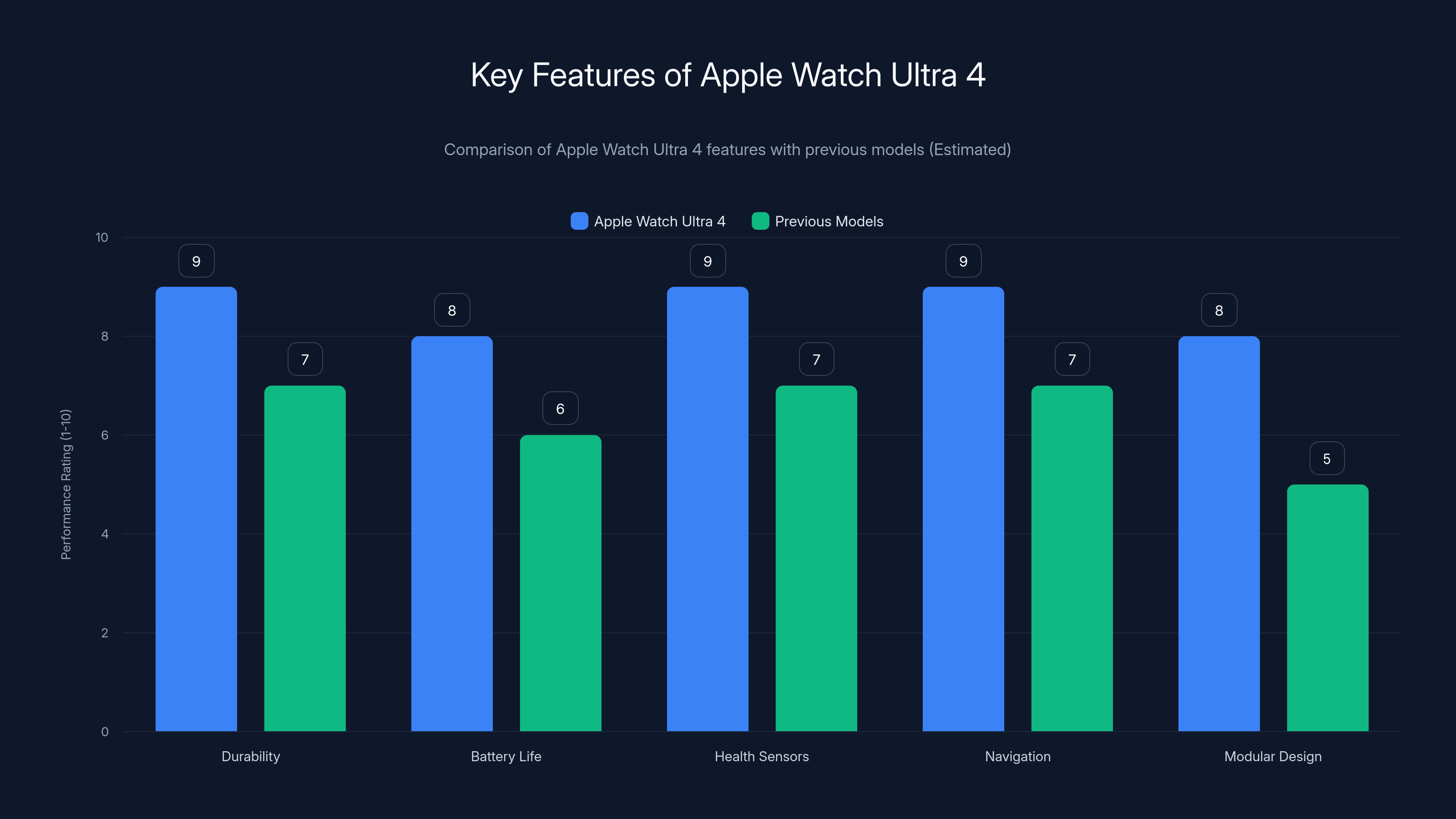 Key Features of Apple Watch Ultra 4

Comparison of Apple Watch Ultra 4 features with previous models (Estimated)

Apple Watch Ultra 4  Previous Models

Performance Rating (1-10)

10
8
6
4
2
0

9 7 8 6 9 7 9 7 8 5

Durability
Battery Life
Health Sensors
Navigation
Modular Design